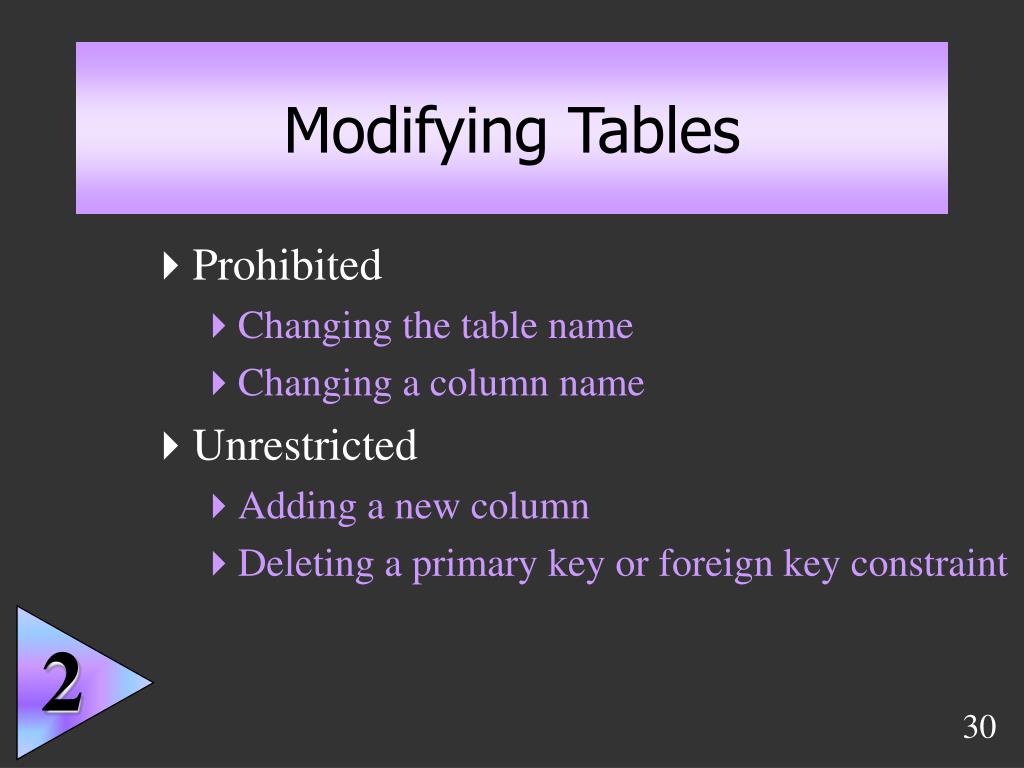 Modifying Tables

Prohibited

Changing the table name

Changing a column name

Unrestricted

Adding a new column

Deleting a primary key or foreign key constraint

2

30